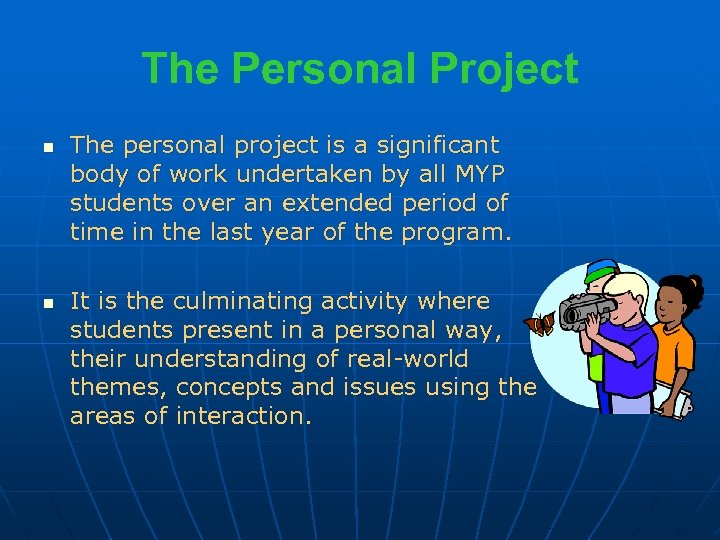 The Personal Project

- The personal project is a significant body of work undertaken by all MYP students over an extended period of time in the last year of the program.

- It is the culminating activity where students present in a personal way, their understanding of real-world themes, concepts and issues using the areas of interaction.